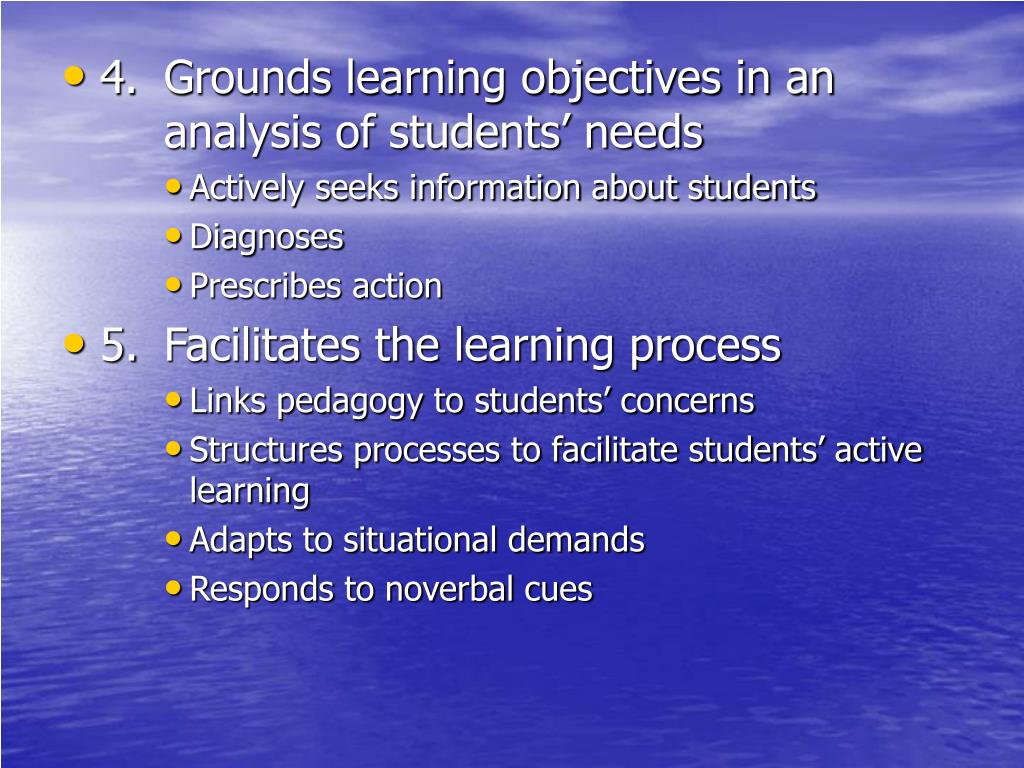 • 4. Grounds learning objectives in an analysis of students’ needs
• Actively seeks information about students
• Diagnoses
• Prescribes action
• 5. Facilitates the learning process
• Links pedagogy to students’ concerns
• Structures processes to facilitate students’ active learning
• Adapts to situational demands
• Responds to noverbal cues